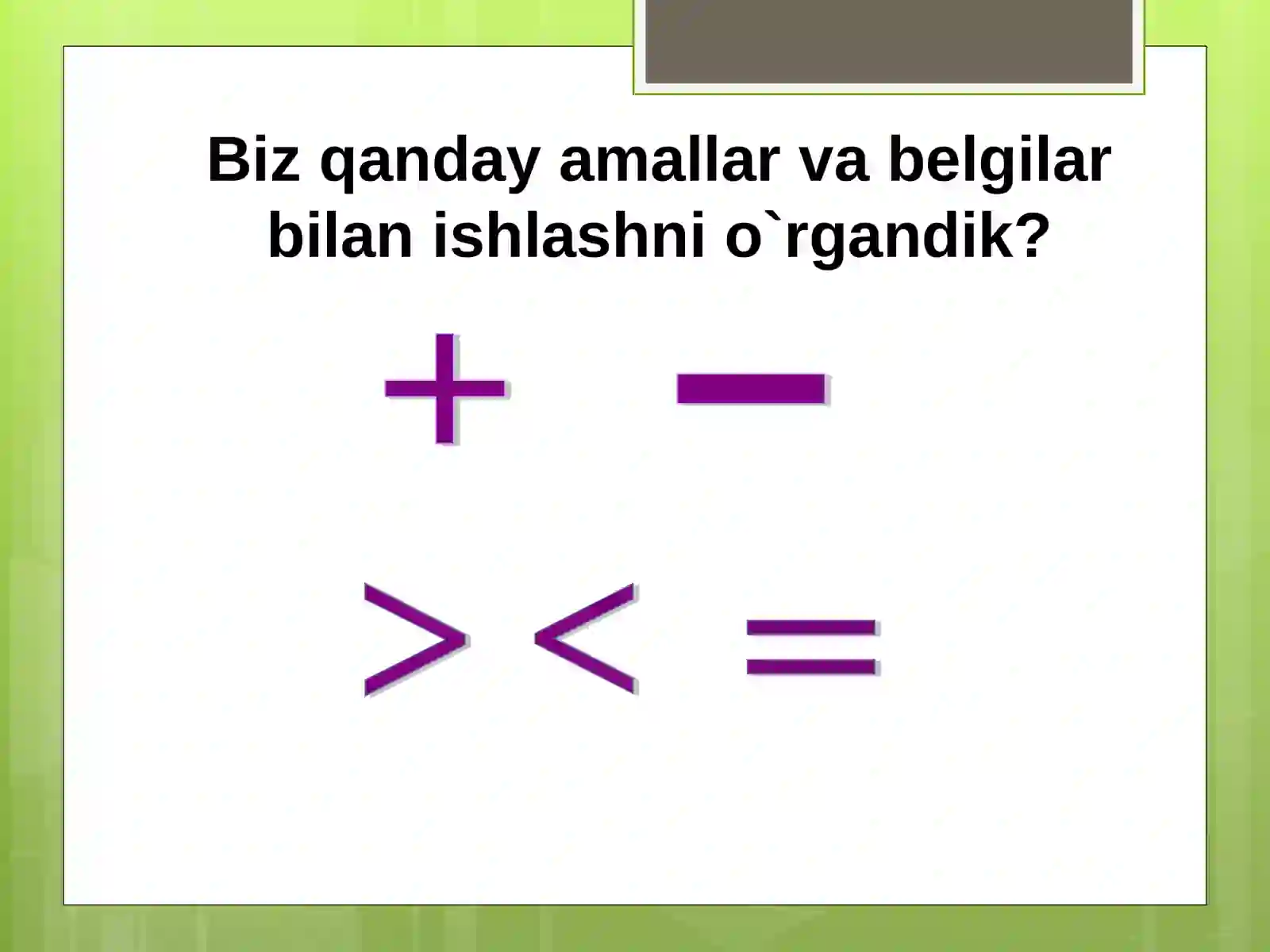 Biz qanday amallar va belgilar bilan ishlashni o`rgandik?

$+$ $-$

$>$ $<$ $=$